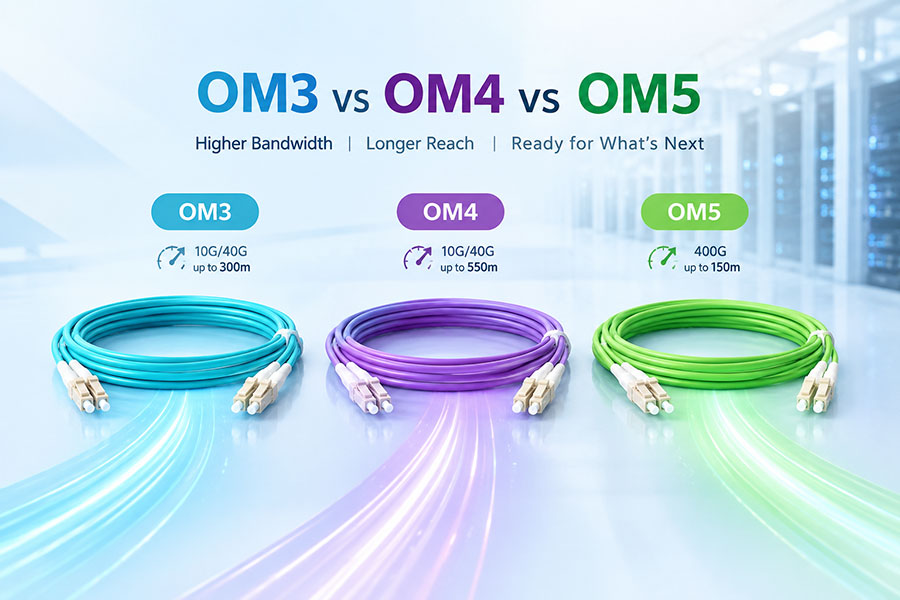 OM3 vs OM4 vs OM5

Higher Bandwidth | Longer Reach | Ready for What's Next

OM3

10G/40G
up to 300m

OM4

10G/40G
up to 550m

OM5

400G
up to 150m